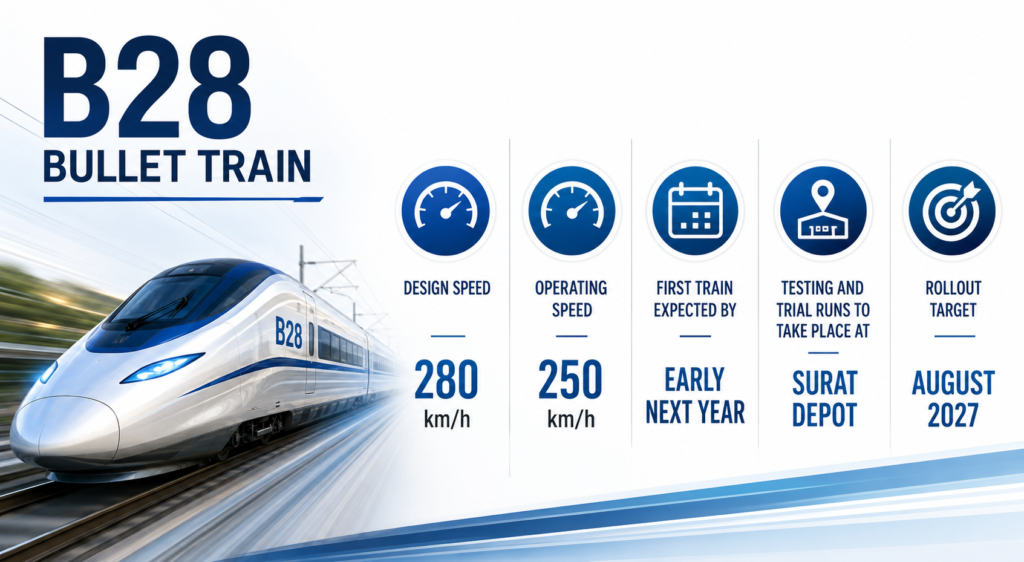 B28
BULLET TRAIN

B28

DESIGN SPEED
280
km/h

OPERATING SPEED
250
km/h

FIRST TRAIN EXPECTED BY
EARLY NEXT YEAR

TESTING AND TRIAL RUNS TO TAKE PLACE AT
SURAT DEPOT

ROLLOUT TARGET
AUGUST 2027